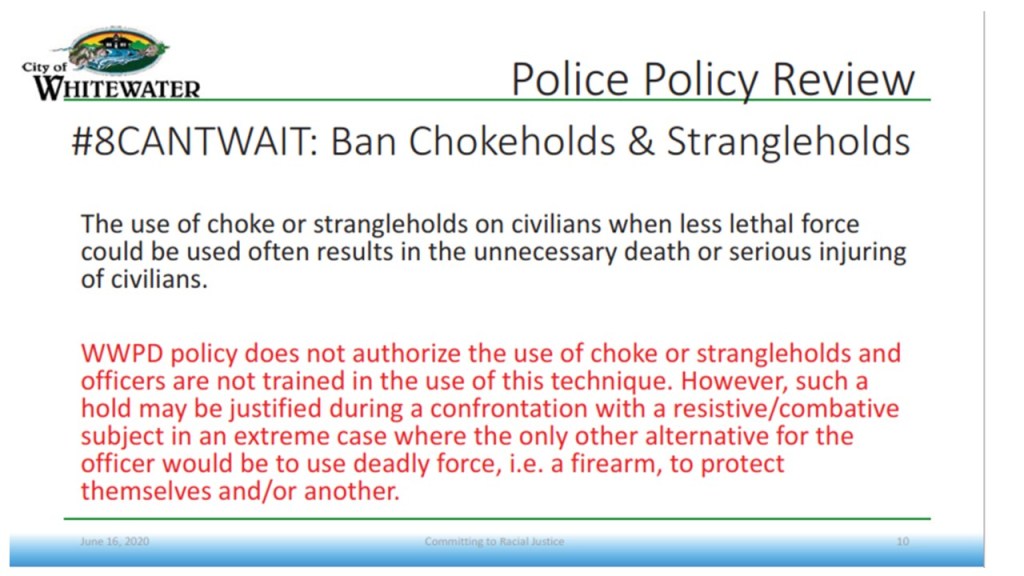 City of WHITEWATER

Police Policy Review

#8CANTWAIT: Ban Chokeholds & Strangleholds

The use of choke or strangleholds on civilians when less lethal force could be used often results in the unnecessary death or serious injuring of civilians.

WWPD policy does not authorize the use of choke or strangleholds and officers are not trained in the use of this technique. However, such a hold may be justified during a confrontation with a resistive/combative subject in an extreme case where the only other alternative for the officer would be to use deadly force, i.e. a firearm, to protect themselves and/or another.

June 16, 2020

Committing to Racial Justice

10